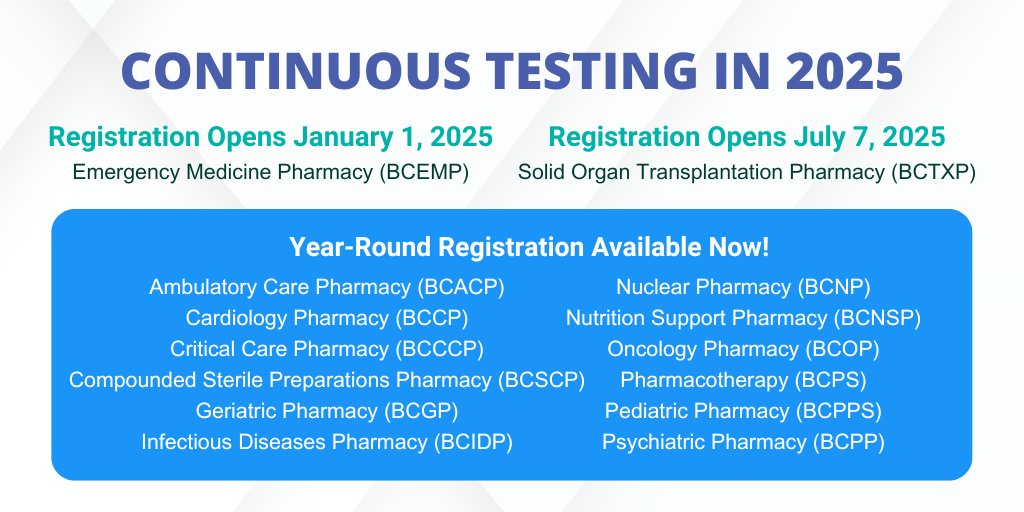 CONTINUOUS TESTING IN 2025

Registration Opens January 1, 2025
Emergency Medicine Pharmacy (BCEMP)

Registration Opens July 7, 2025
Solid Organ Transplantation Pharmacy (BCTXP)

Year-Round Registration Available Now!

Ambulatory Care Pharmacy (BCACP)
Cardiology Pharmacy (BCCP)
Critical Care Pharmacy (BCCCP)
Compounded Sterile Preparations Pharmacy (BCSCP)
Geriatric Pharmacy (BCGP)
Infectious Diseases Pharmacy (BCIDP)

Nuclear Pharmacy (BCNP)
Nutrition Support Pharmacy (BCNSP)
Oncology Pharmacy (BCOP)
Pharmacotherapy (BCPS)
Pediatric Pharmacy (BCPPS)
Psychiatric Pharmacy (BCPP)